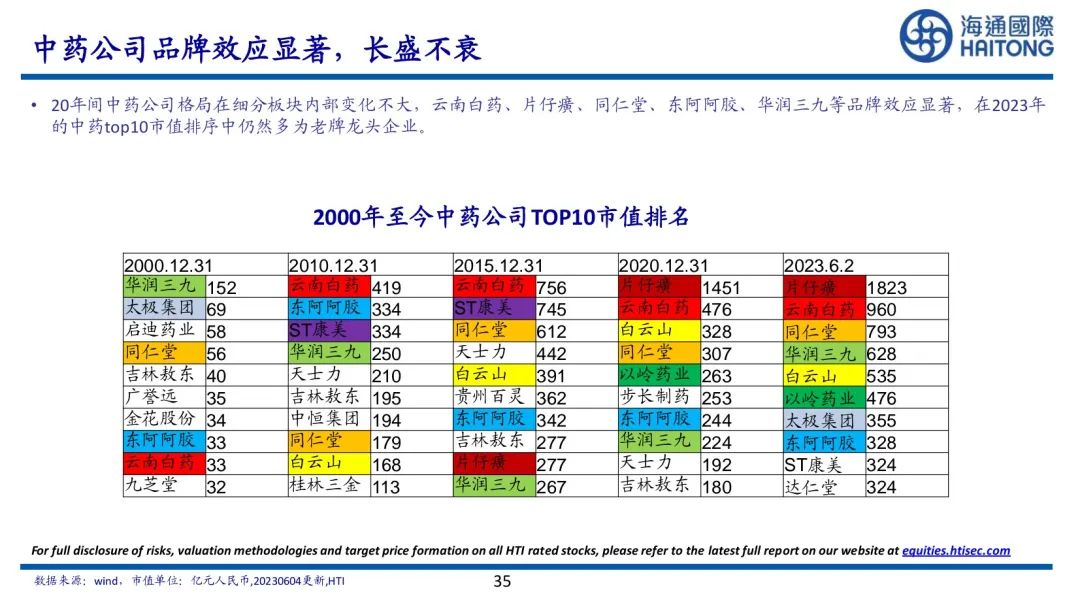 中药公司品牌效应显著，长盛不衰

海通國際
HAITONG

• 20年间中药公司格局在细分板块内部变化不大，云南白药、片仔癀、同仁堂、东阿阿胶、华润三九等品牌效应显著，在2023年的中药top10市值排序中仍然多为老牌龙头企业。

2000年至今中药公司TOP10市值排名

| 2000.12.31 | | 2010.12.31 | | 2015.12.31 | | 2020.12.31 | | 2023.6.2 | |
|---|---|---|---|---|---|---|---|---|---|
| 华润三九 | 152 | 云南白药 | 419 | 云南白药 | 756 | 片仔癀 | 1451 | 片仔癀 | 1823 |
| 太极集团 | 69 | 东阿阿胶 | 334 | ST康美 | 745 | 云南白药 | 476 | 云南白药 | 960 |
| 启迪药业 | 58 | ST康美 | 334 | 同仁堂 | 612 | 白云山 | 328 | 同仁堂 | 793 |
| 同仁堂 | 56 | 华润三九 | 250 | 天士力 | 442 | 同仁堂 | 307 | 华润三九 | 628 |
| 吉林敖东 | 40 | 天士力 | 210 | 白云山 | 391 | 以岭药业 | 263 | 白云山 | 535 |
| 广誉远 | 35 | 吉林敖东 | 195 | 贵州百灵 | 362 | 步长制药 | 253 | 以岭药业 | 476 |
| 金花股份 | 34 | 中恒集团 | 194 | 东阿阿胶 | 342 | 东阿阿胶 | 244 | 太极集团 | 355 |
| 东阿阿胶 | 33 | 同仁堂 | 179 | 吉林敖东 | 277 | 华润三九 | 224 | 东阿阿胶 | 328 |
| 云南白药 | 33 | 白云山 | 168 | 片仔癀 | 277 | 天士力 | 192 | ST康美 | 324 |
| 九芝堂 | 32 | 桂林三金 | 113 | 华润三九 | 267 | 吉林敖东 | 180 | 达仁堂 | 324 |

For full disclosure of risks, valuation methodologies and target price formation on all HTI rated stocks, please refer to the latest full report on our website at equities.htisec.com

数据来源：wind，市值单位：亿元人民币,20230604更新,HTI

35